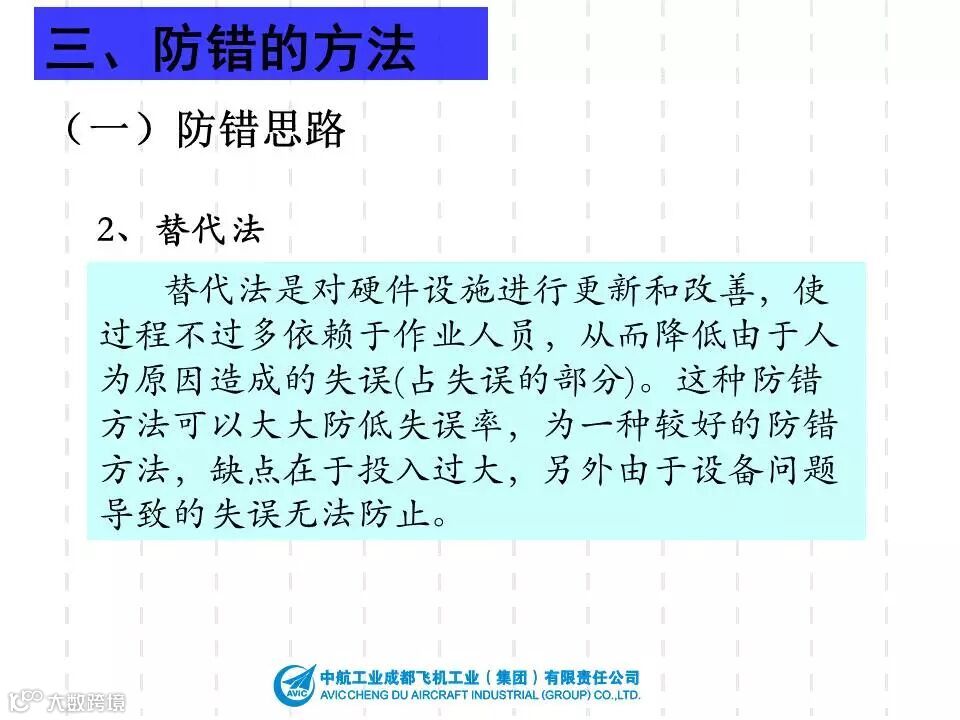 三、防错的方法

（一）防错思路

2、替代法

替代法是对硬件设施进行更新和改善，使过程不过多依赖于作业人员，从而降低由于人为原因造成的失误(占失误的部分)。这种防错方法可以大大防低失误率，为一种较好的防错方法，缺点在于投入过大，另外由于设备问题导致的失误无法防止。

AVIC 中航工业成都飞机工业（集团）有限责任公司
AVIC CHENG DU AIRCRAFT INDUSTRIAL (GROUP) CO.,LTD.

大数跨境